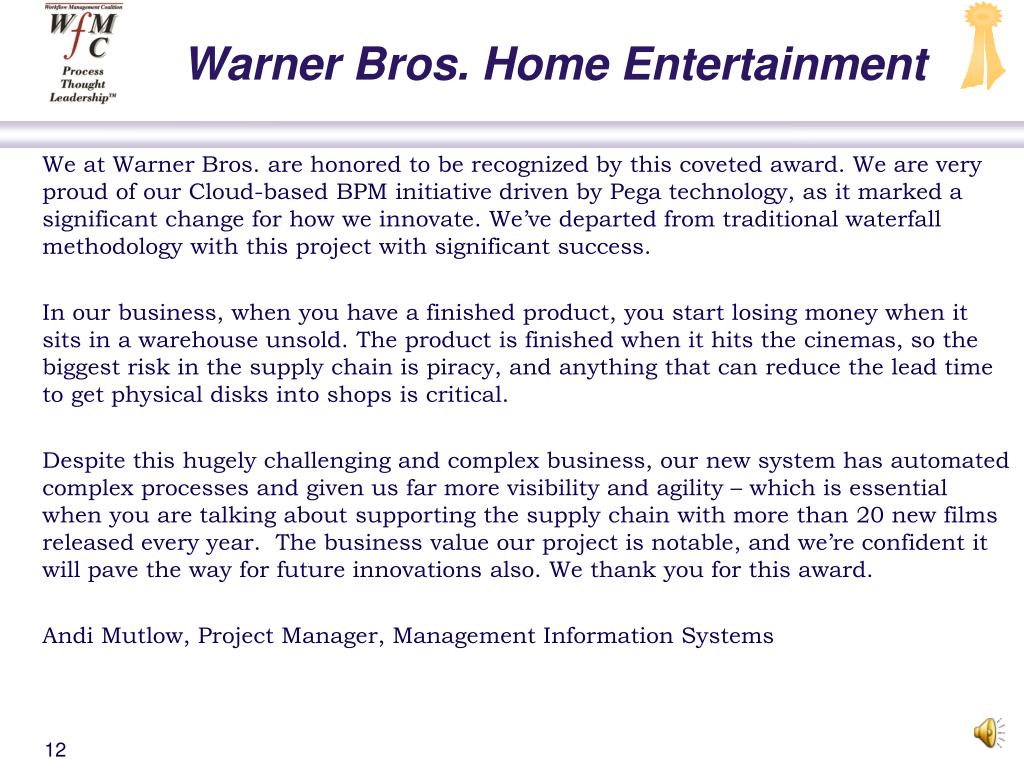 Workflow Management Coalition
WfMC
Process Thought Leadership™

Warner Bros. Home Entertainment

We at Warner Bros. are honored to be recognized by this coveted award. We are very proud of our Cloud-based BPM initiative driven by Pega technology, as it marked a significant change for how we innovate. We've departed from traditional waterfall methodology with this project with significant success.

In our business, when you have a finished product, you start losing money when it sits in a warehouse unsold. The product is finished when it hits the cinemas, so the biggest risk in the supply chain is piracy, and anything that can reduce the lead time to get physical disks into shops is critical.

Despite this hugely challenging and complex business, our new system has automated complex processes and given us far more visibility and agility – which is essential when you are talking about supporting the supply chain with more than 20 new films released every year. The business value our project is notable, and we're confident it will pave the way for future innovations also. We thank you for this award.

Andi Mutlow, Project Manager, Management Information Systems

12